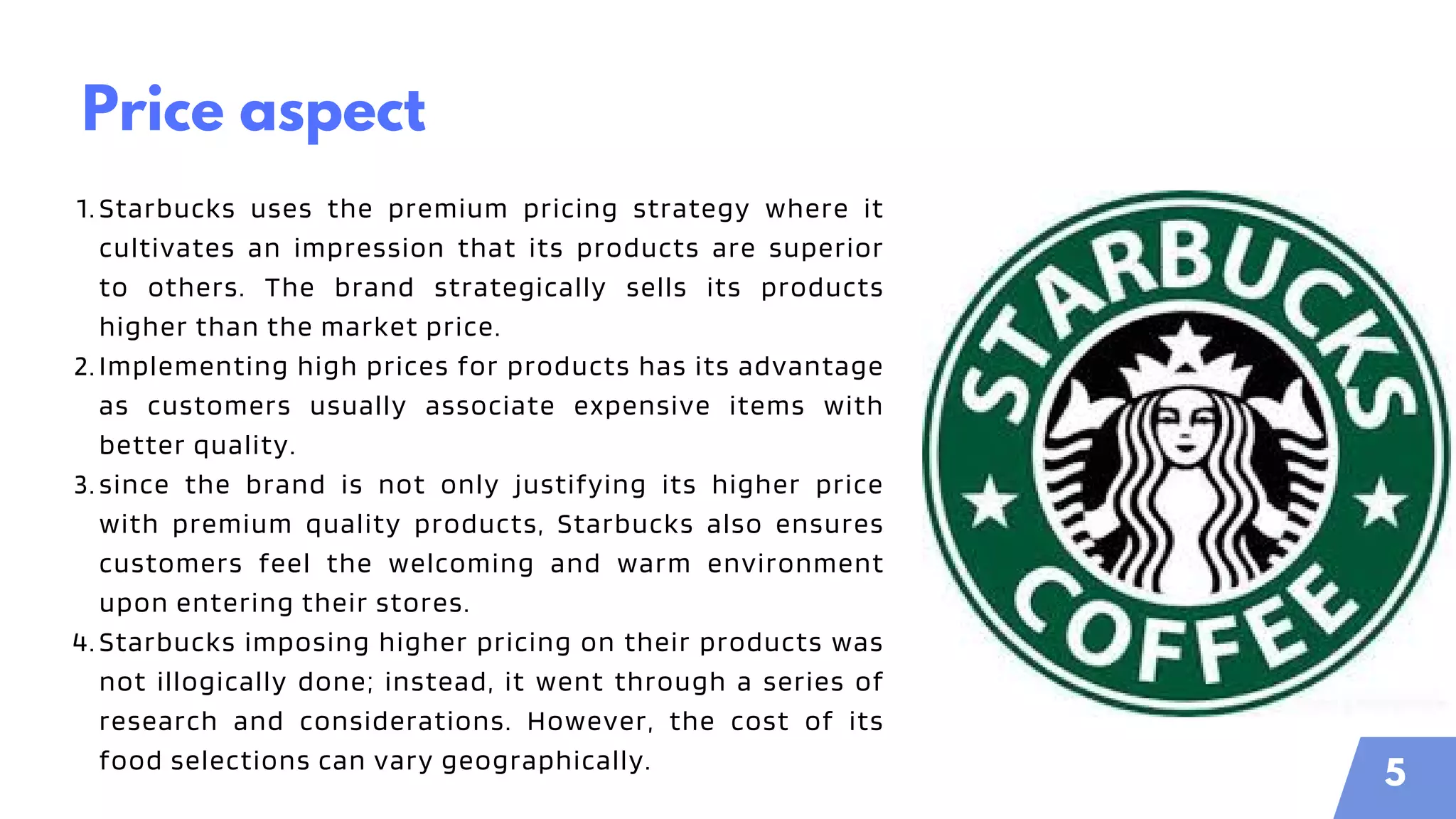 Price aspect

1. Starbucks uses the premium pricing strategy where it cultivates an impression that its products are superior to others. The brand strategically sells its products higher than the market price.
2. Implementing high prices for products has its advantage as customers usually associate expensive items with better quality.
3. since the brand is not only justifying its higher price with premium quality products, Starbucks also ensures customers feel the welcoming and warm environment upon entering their stores.
4. Starbucks imposing higher pricing on their products was not illogically done; instead, it went through a series of research and considerations. However, the cost of its food selections can vary geographically.

STARBUCKS COFFEE

5